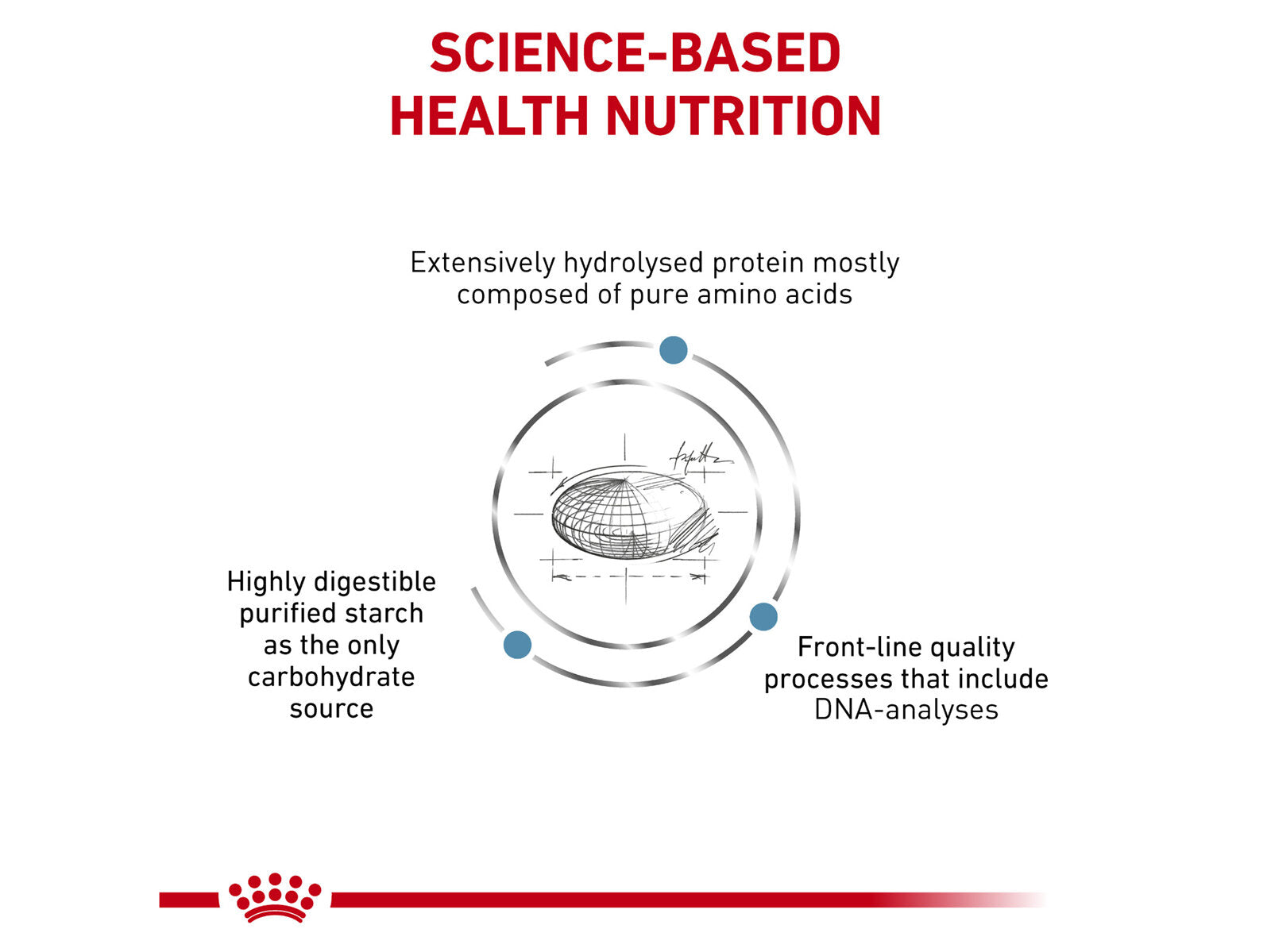 SCIENCE-BASED HEALTH NUTRITION

Extensively hydrolysed protein mostly composed of pure amino acids

Highly digestible purified starch as the only carbohydrate source

Front-line quality processes that include DNA-analyses